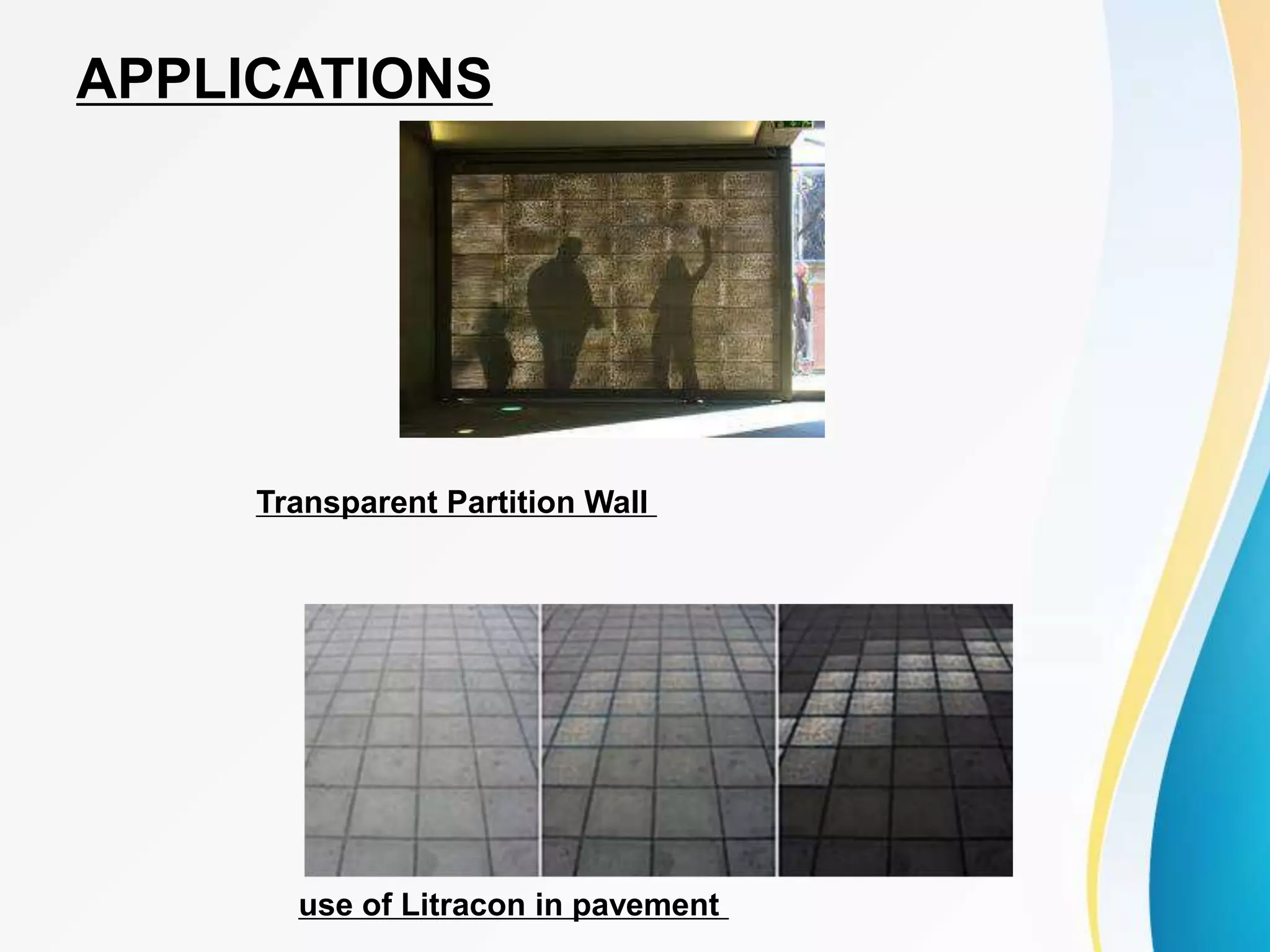 APPLICATIONS

Transparent Partition Wall

use of Litracon in pavement